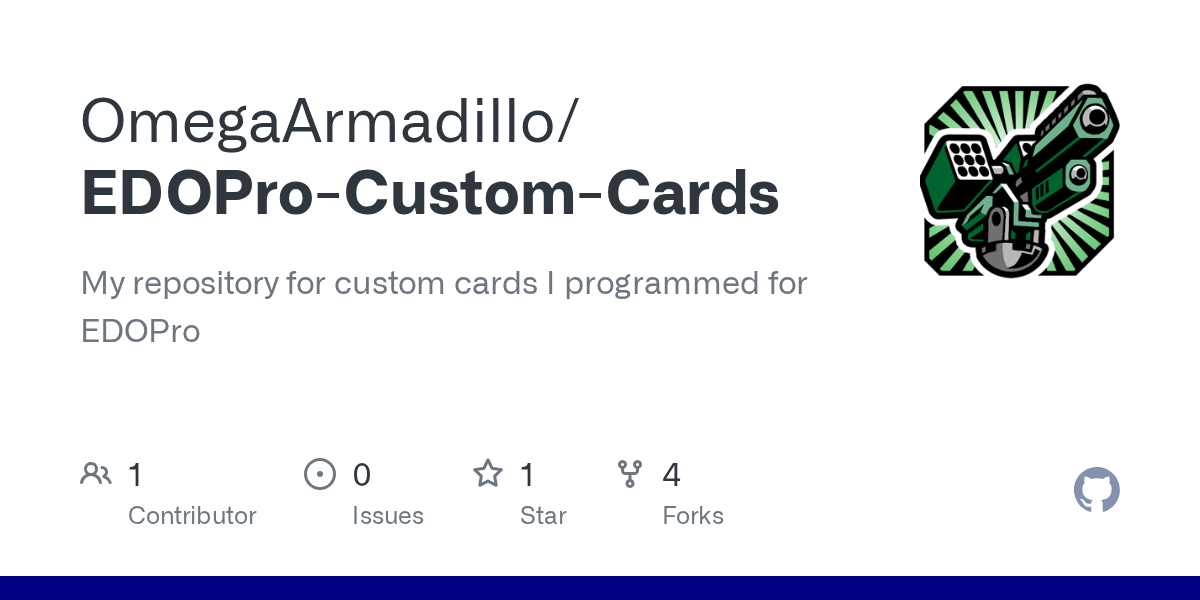 OmegaArmadillo/
EDOPro-Custom-Cards

My repository for custom cards I programmed for EDOPro

1 Contributor
0 Issues
1 Star
4 Forks